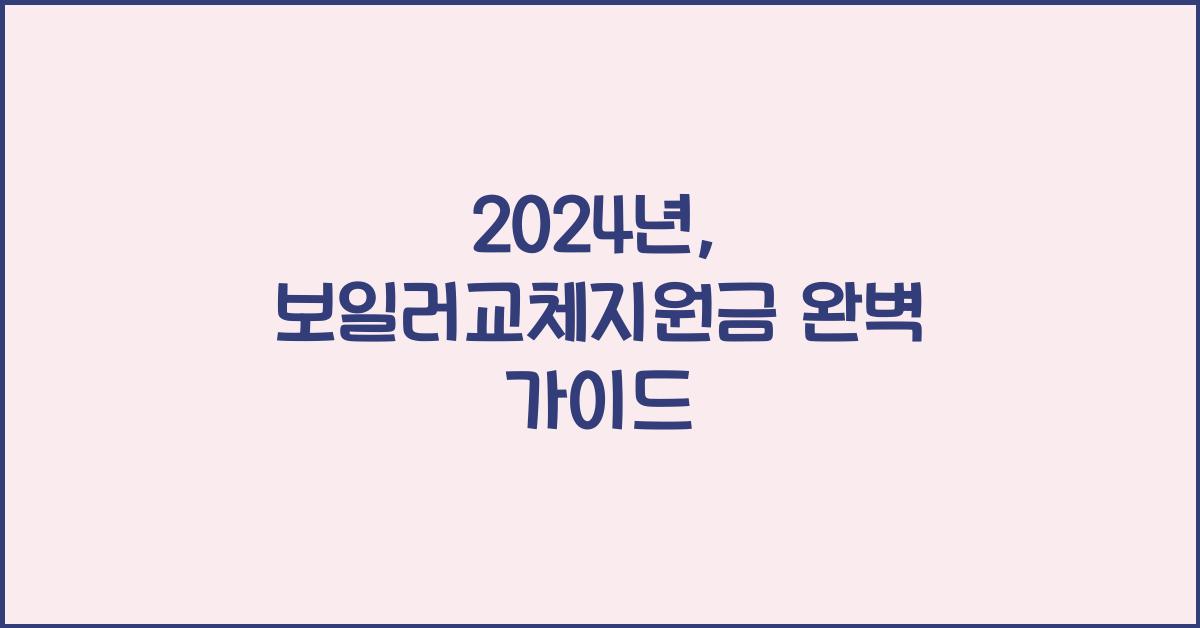 2024년,
보일러교체지원금 완벽
가이드